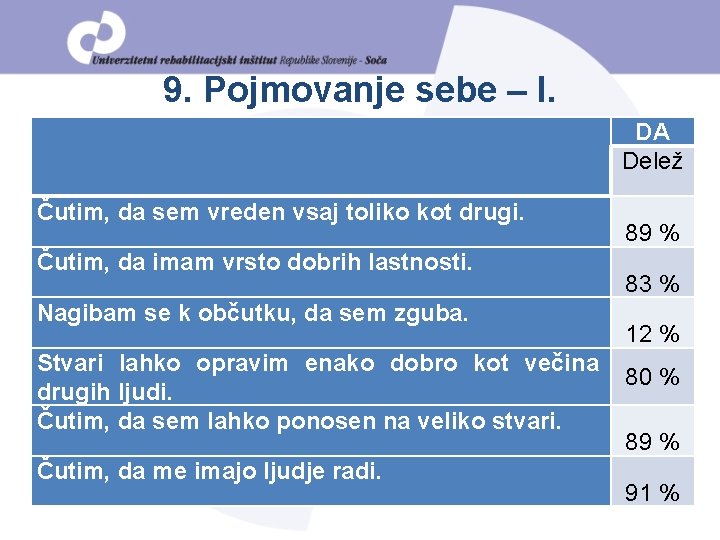 Univerzitetni rehabilitacijski inštitut Republike Slovenije - Soča

9. Pojmovanje sebe – I.

| | DA |
|---|---|
| | Delež |
| Čutim, da sem vreden vsaj toliko kot drugi. | 89 % |
| Čutim, da imam vrsto dobrih lastnosti. | 83 % |
| Nagibam se k občutku, da sem zguba. | 12 % |
| Stvari lahko opravim enako dobro kot večina drugih ljudi. | 80 % |
| Čutim, da sem lahko ponosen na veliko stvari. | 89 % |
| Čutim, da me imajo ljudje radi. | 91 % |